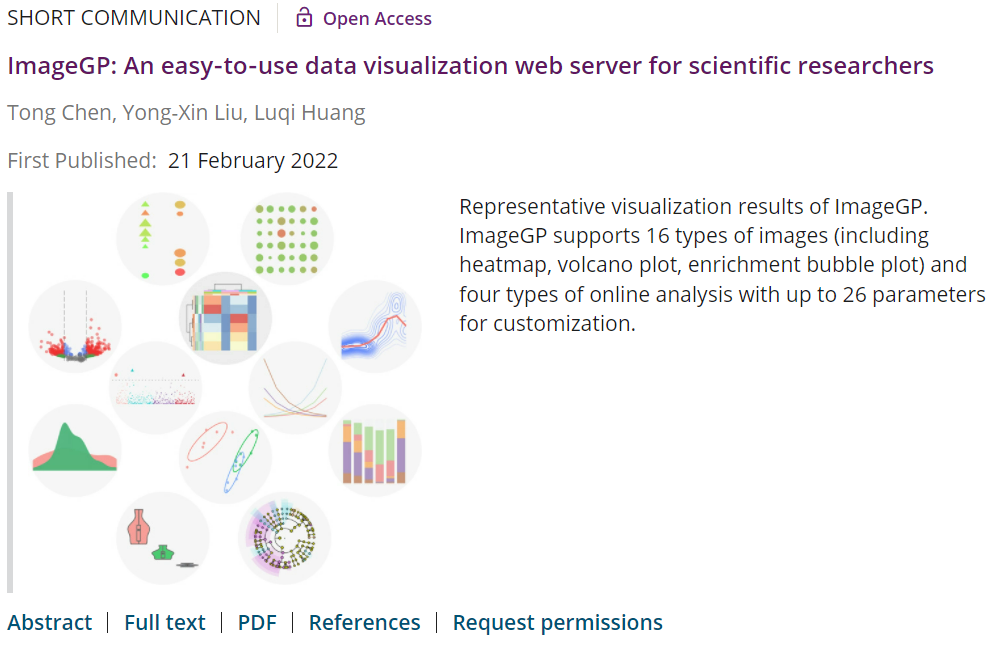 SHORT COMMUNICATION | Open Access

ImageGP: An easy-to-use data visualization web server for scientific researchers

Tong Chen, Yong-Xin Liu, Luqi Huang

First Published: 21 February 2022

Representative visualization results of ImageGP. ImageGP supports 16 types of images (including heatmap, volcano plot, enrichment bubble plot) and four types of online analysis with up to 26 parameters for customization.

Abstract | Full text | PDF | References | Request permissions